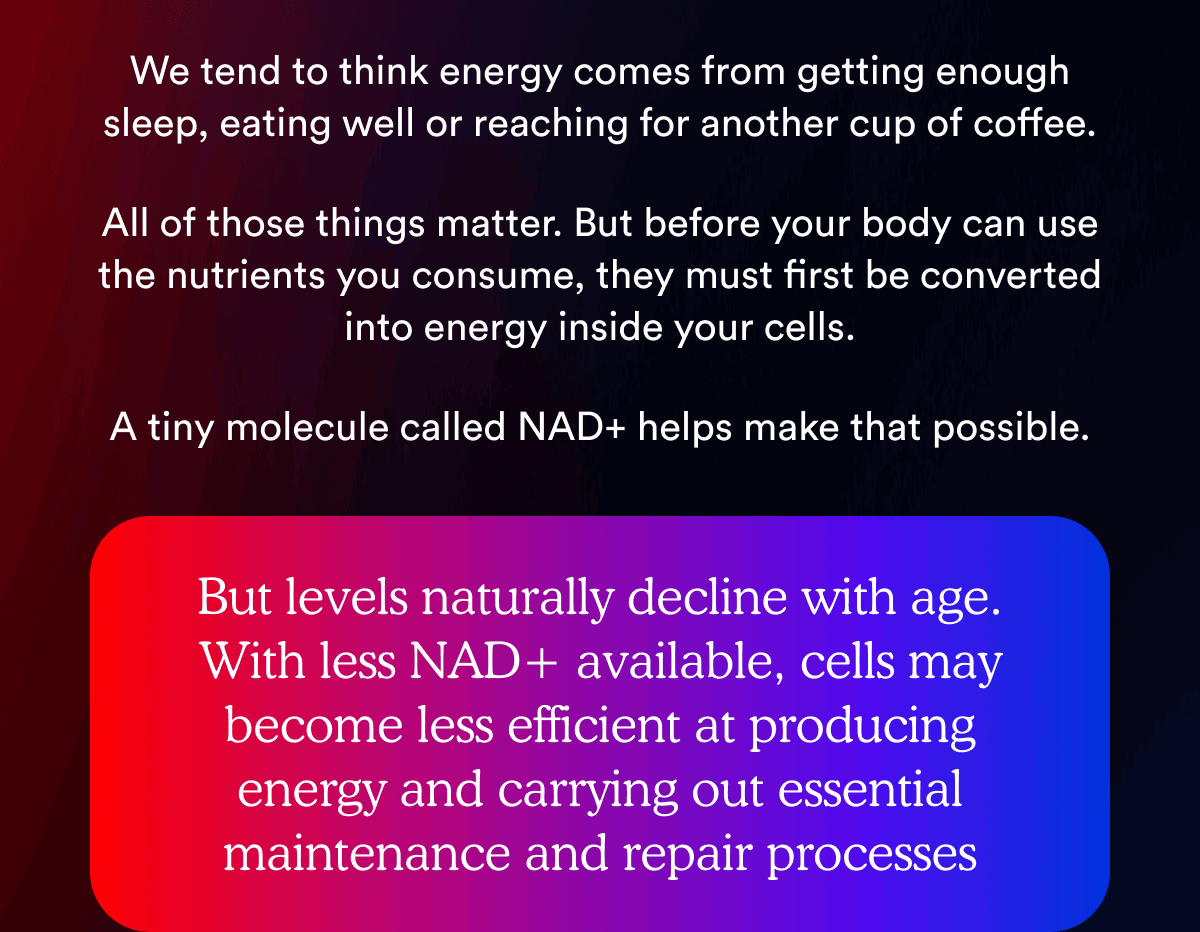 We tend to think energy comes from getting enough sleep, eating well or reaching for another cup of coffee.

All of those things matter. But before your body can use the nutrients you consume, they must first be converted into energy inside your cells.

A tiny molecule called NAD+ helps make that possible.

But levels naturally decline with age. With less NAD+ available, cells may become less efficient at producing energy and carrying out essential maintenance and repair processes